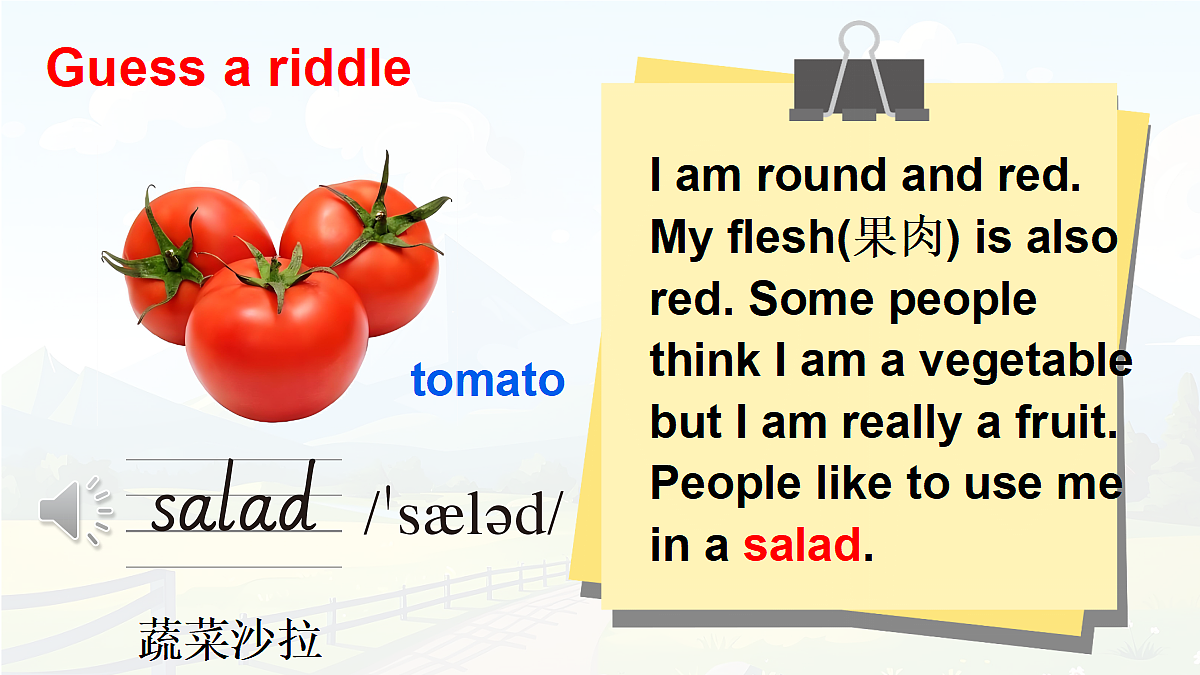 Guess a riddle

tomato

salad /ˈsæləd/

蔬菜沙拉

I am round and red. My flesh(果肉) is also red. Some people think I am a vegetable but I am really a fruit. People like to use me in a salad.